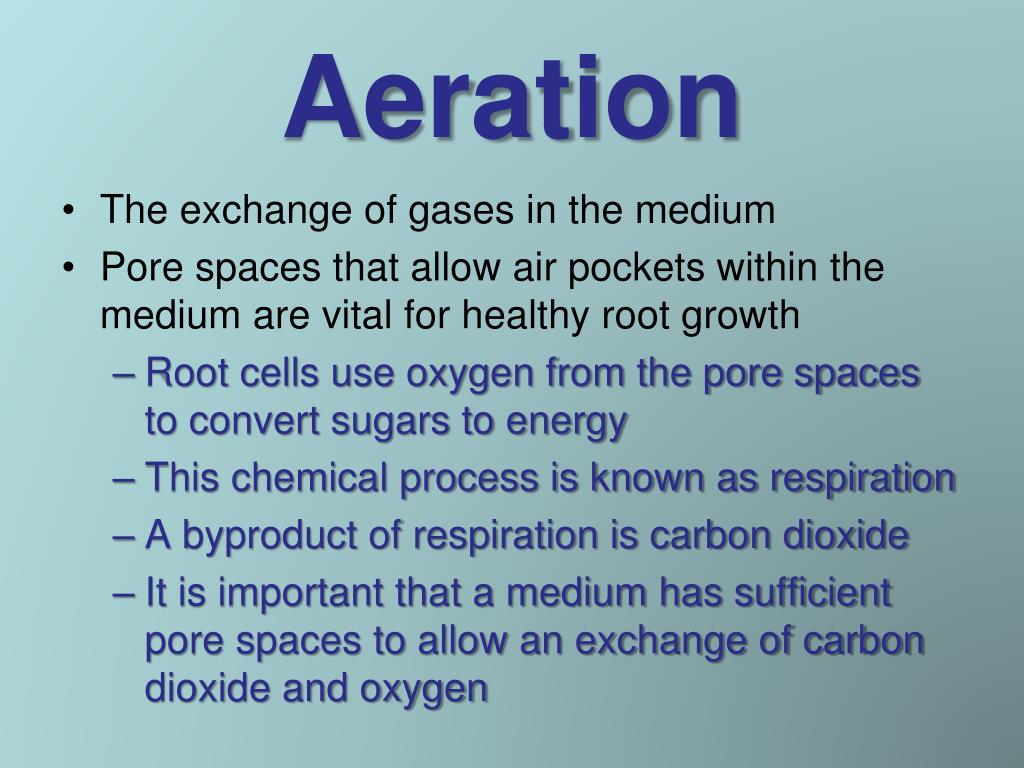 Aeration

• The exchange of gases in the medium
• Pore spaces that allow air pockets within the medium are vital for healthy root growth
– Root cells use oxygen from the pore spaces to convert sugars to energy
– This chemical process is known as respiration
– A byproduct of respiration is carbon dioxide
– It is important that a medium has sufficient pore spaces to allow an exchange of carbon dioxide and oxygen